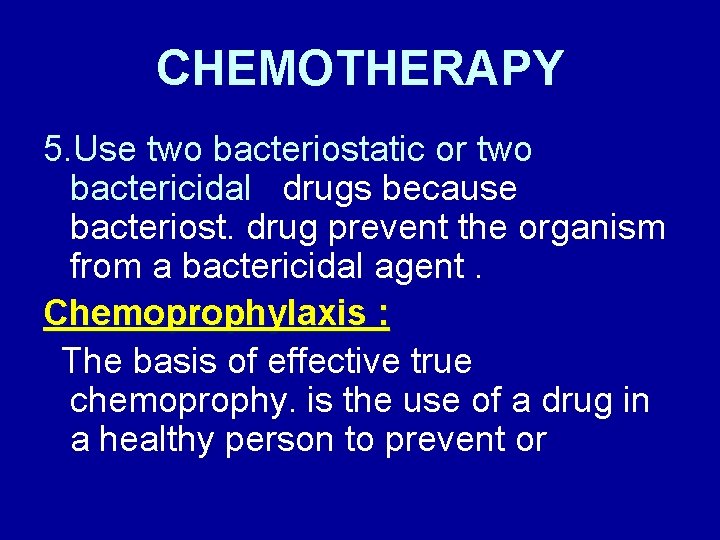 CHEMOTHERAPY

5.Use two bacteriostatic or two bactericidal drugs because bacteriost. drug prevent the organism from a bactericidal agent .

Chemoprophylaxis :

The basis of effective true chemoprophy. is the use of a drug in a healthy person to prevent or